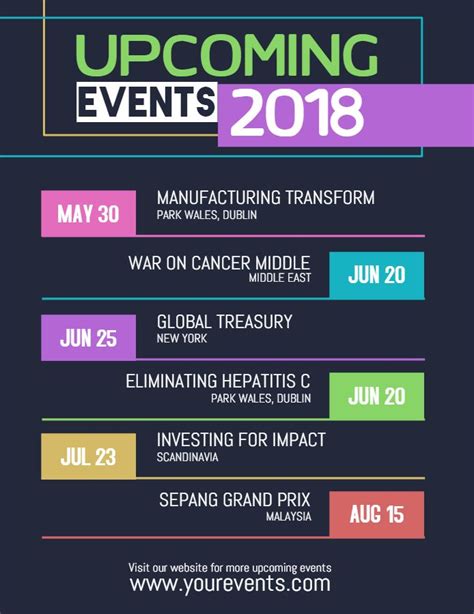 UPCOMING
EVENTS 2018

MAY 30
MANUFACTURING TRANSFORM
PARK WALES, DUBLIN

WAR ON CANCER MIDDLE
MIDDLE EAST
JUN 20

JUN 25
GLOBAL TREASURY
NEW YORK

ELIMINATING HEPATITIS C
PARK WALES, DUBLIN
JUN 20

JUL 23
INVESTING FOR IMPACT
SCANDINAVIA

SEPANG GRAND PRIX
MALAYSIA
AUG 15

Visit our website for more upcoming events
www.yourevents.com